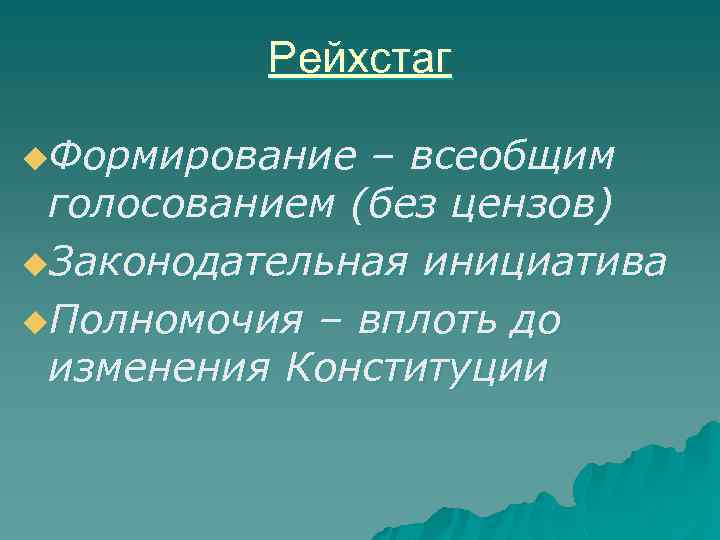 Рейхстаг

Формирование – всеобщим голосованием (без цензов)

Законодательная инициатива

Полномочия – вплоть до изменения Конституции